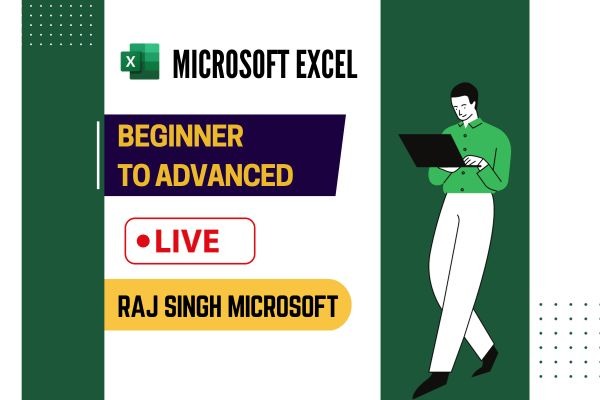 X

MICROSOFT EXCEL

BEGINNER
TO ADVANCED

LIVE

RAJ SINGH MICROSOFT